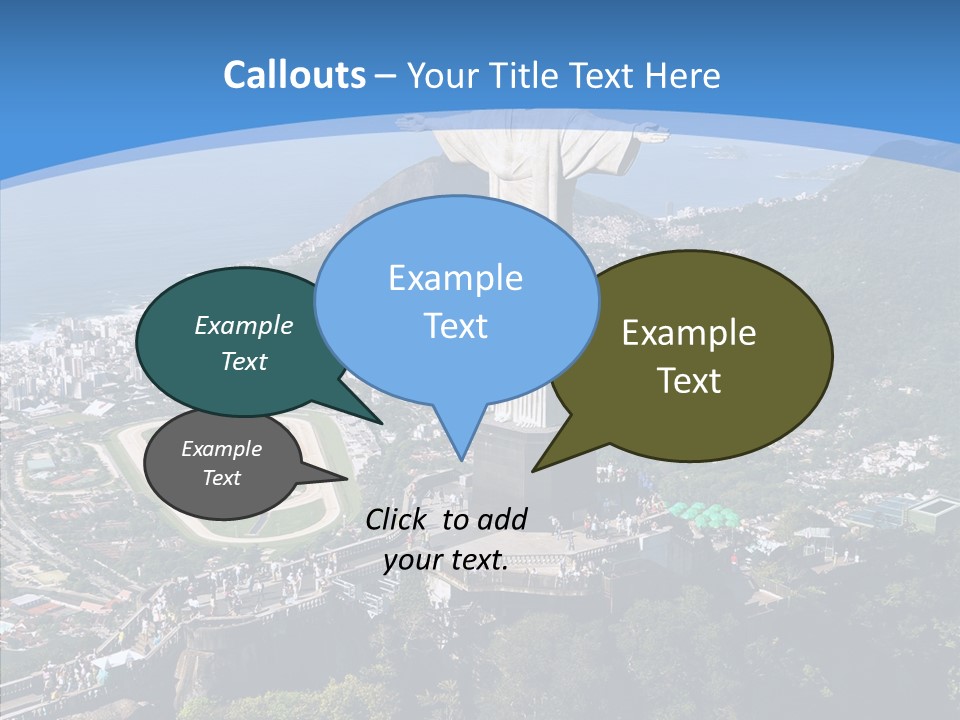 Callouts – Your Title Text Here

Example Text

Example Text

Example Text

Example Text

Click to add your text.